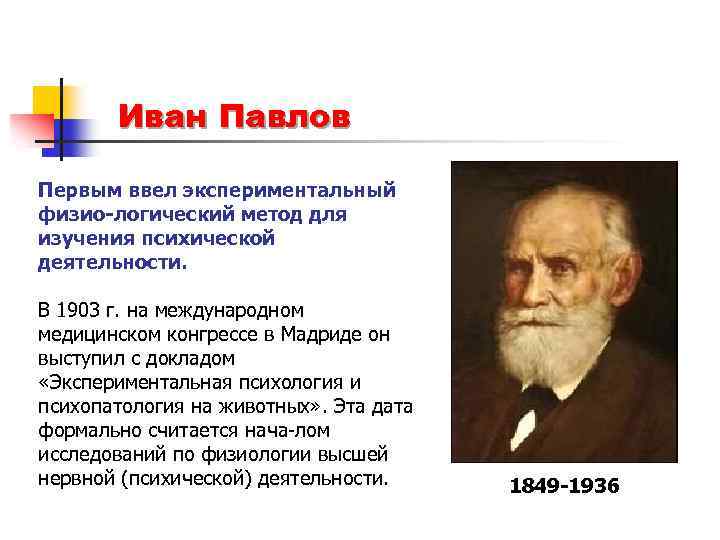 Иван Павлов

Первым ввел экспериментальный физио-логический метод для изучения психической деятельности.

В 1903 г. на международном медицинском конгрессе в Мадриде он выступил с докладом «Экспериментальная психология и психопатология на животных». Эта дата формально считается нача-лом исследований по физиологии высшей нервной (психической) деятельности.

1849-1936